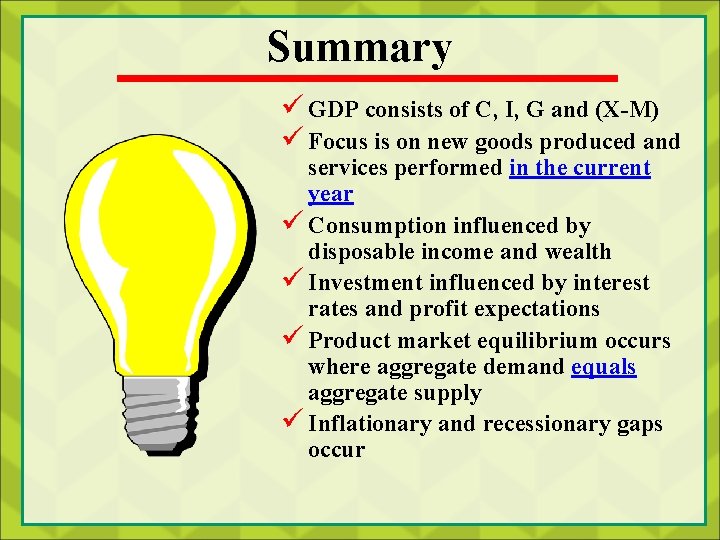 Summary

✓ GDP consists of C, I, G and (X-M)
✓ Focus is on new goods produced and services performed in the current year
✓ Consumption influenced by disposable income and wealth
✓ Investment influenced by interest rates and profit expectations
✓ Product market equilibrium occurs where aggregate demand equals aggregate supply
✓ Inflationary and recessionary gaps occur